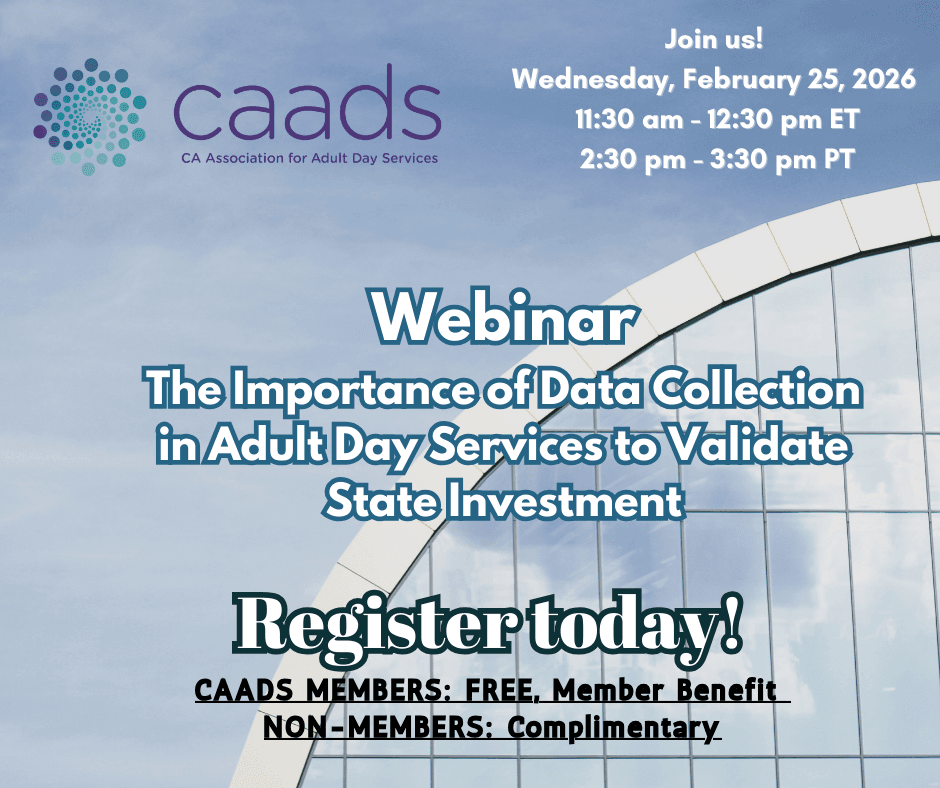 caads
CA Association for Adult Day Services

Join us!
Wednesday, February 25, 2026
11:30 am - 12:30 pm ET
2:30 pm - 3:30 pm PT

Webinar
The Importance of Data Collection in Adult Day Services to Validate State Investment

Register today!
CAADS MEMBERS: FREE, Member Benefit
NON-MEMBERS: Complimentary